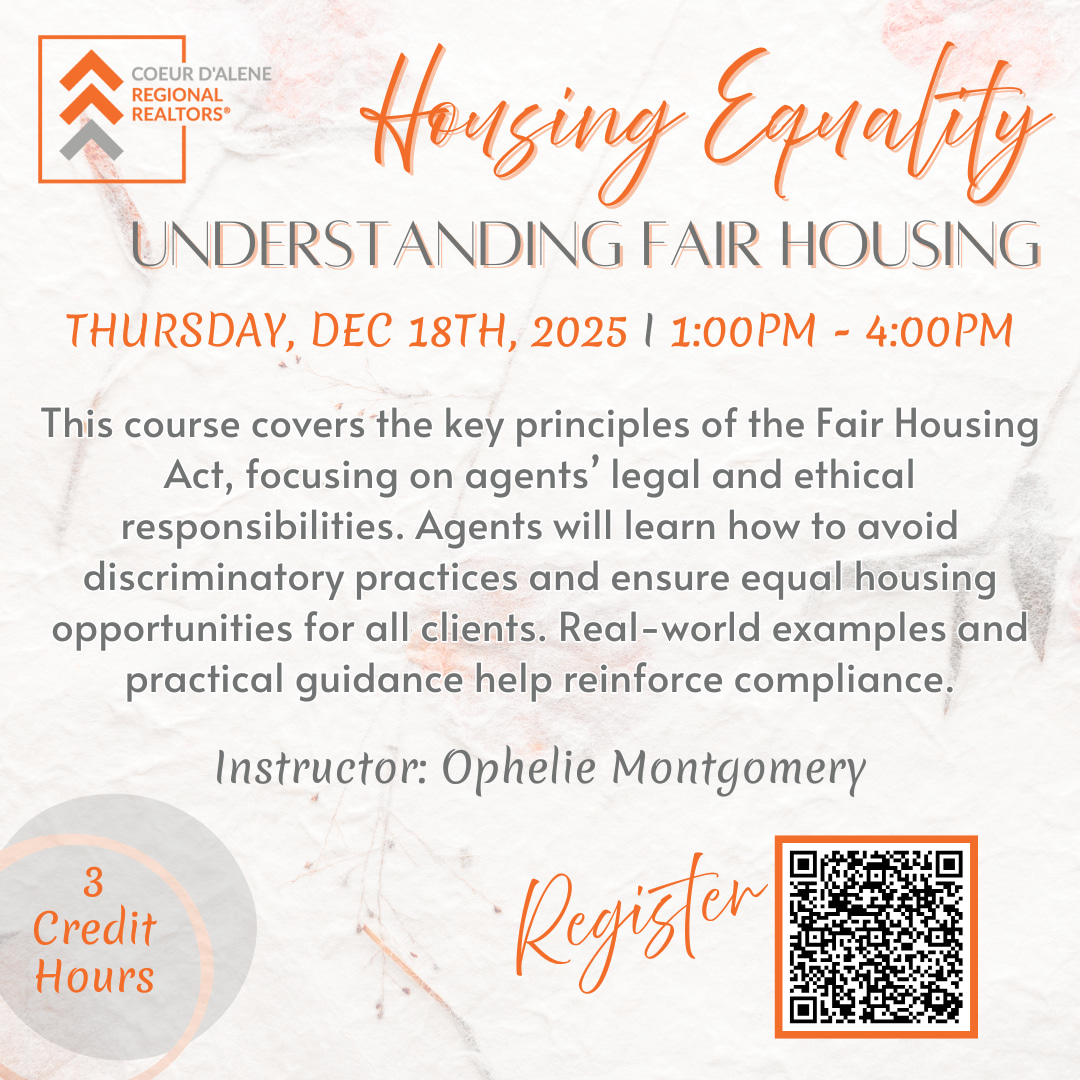 COEUR D'ALENE REGIONAL REALTORS®

Housing Equality

UNDERSTANDING FAIR HOUSING

THURSDAY, DEC 18TH, 2025 | 1:00PM - 4:00PM

This course covers the key principles of the Fair Housing Act, focusing on agents' legal and ethical responsibilities. Agents will learn how to avoid discriminatory practices and ensure equal housing opportunities for all clients. Real-world examples and practical guidance help reinforce compliance.

Instructor: Ophelie Montgomery

3 Credit Hours

Register